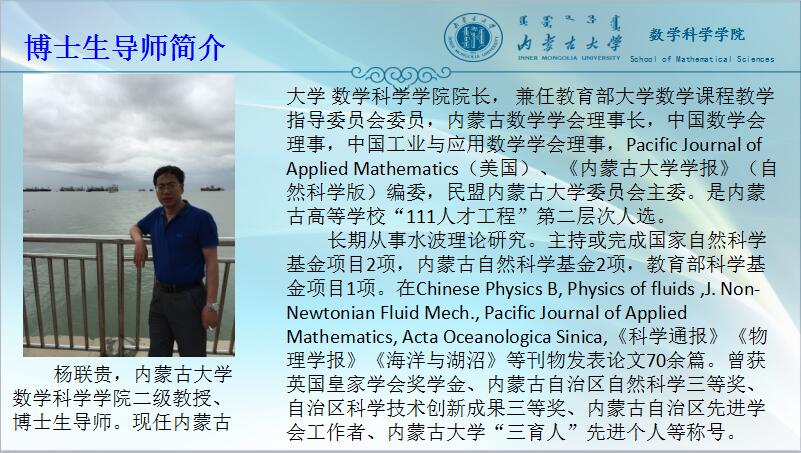 博士生导师简介

内蒙古大学

INNER MONGOLIA UNIVERSITY

数学科学学院

School of Mathematical Sciences

杨联贵，内蒙古大学数学科学学院二级教授、博士生导师。现任内蒙古大学 数学科学学院院长， 兼任教育部大学数学课程教学指导委员会委员，内蒙古数学学会理事长，中国数学会理事，中国工业与应用数学学会理事，Pacific Journal of Applied Mathematics（美国）、《内蒙古大学学报》（自然科学版）编委，民盟内蒙古大学委员会主委。是内蒙古高等学校“111人才工程”第二层次人选。

长期从事水波理论研究。主持或完成国家自然科学基金项目2项，内蒙古自然科学基金2项，教育部科学基金项目1项。在Chinese Physics B, Physics of fluids ,J. Non-Newtonian Fluid Mech., Pacific Journal of Applied Mathematics, Acta Oceanologica Sinica,《科学通报》《物理学报》《海洋与湖沼》等刊物发表论文70余篇。曾获英国皇家学会奖学金、内蒙古自治区自然科学三等奖、自治区科学技术创新成果三等奖、内蒙古自治区先进学会工作者、内蒙古大学“三育人”先进个人等称号。